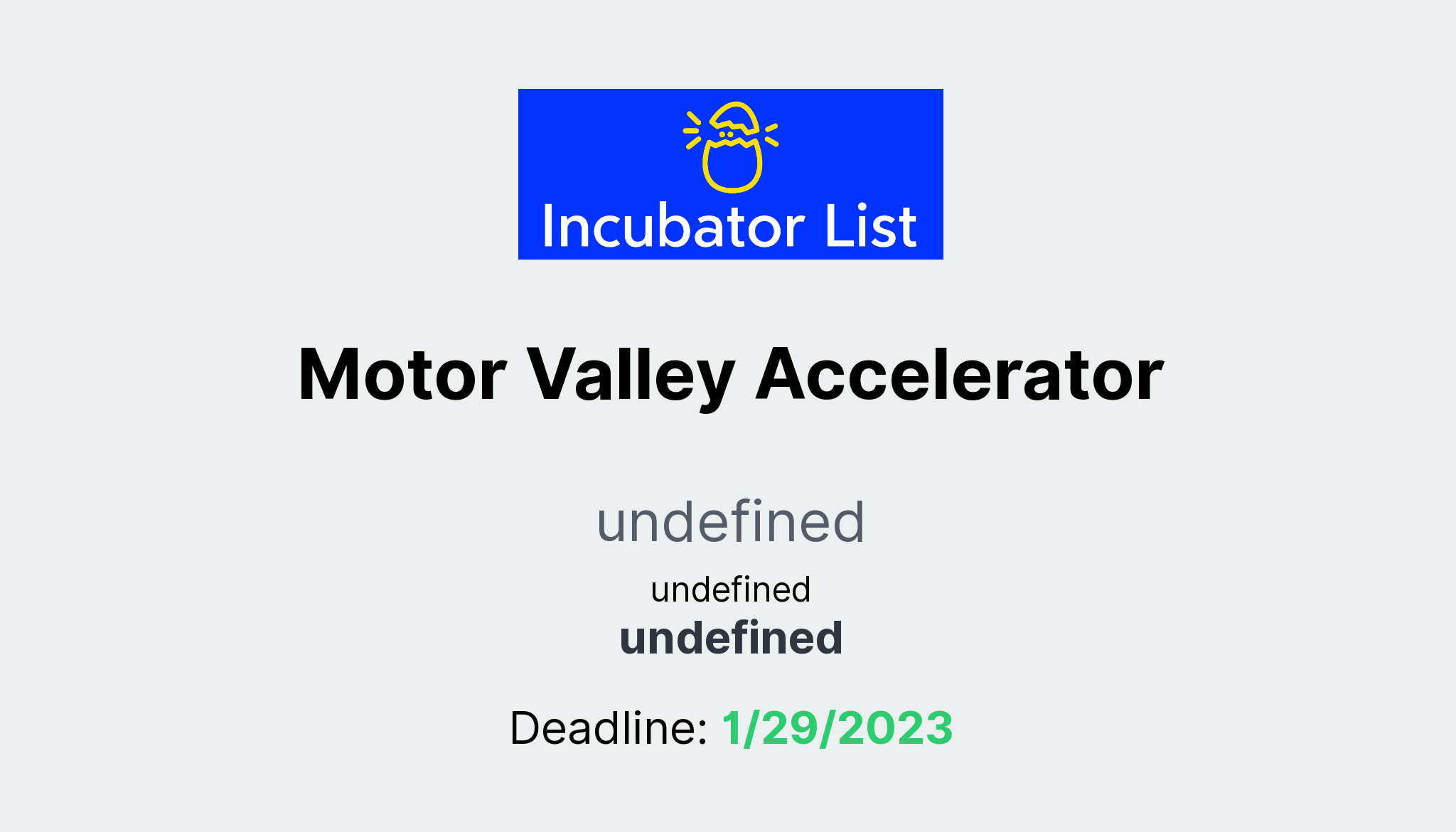 Incubator List

Motor Valley Accelerator

undefined

undefined
undefined

Deadline: 1/29/2023